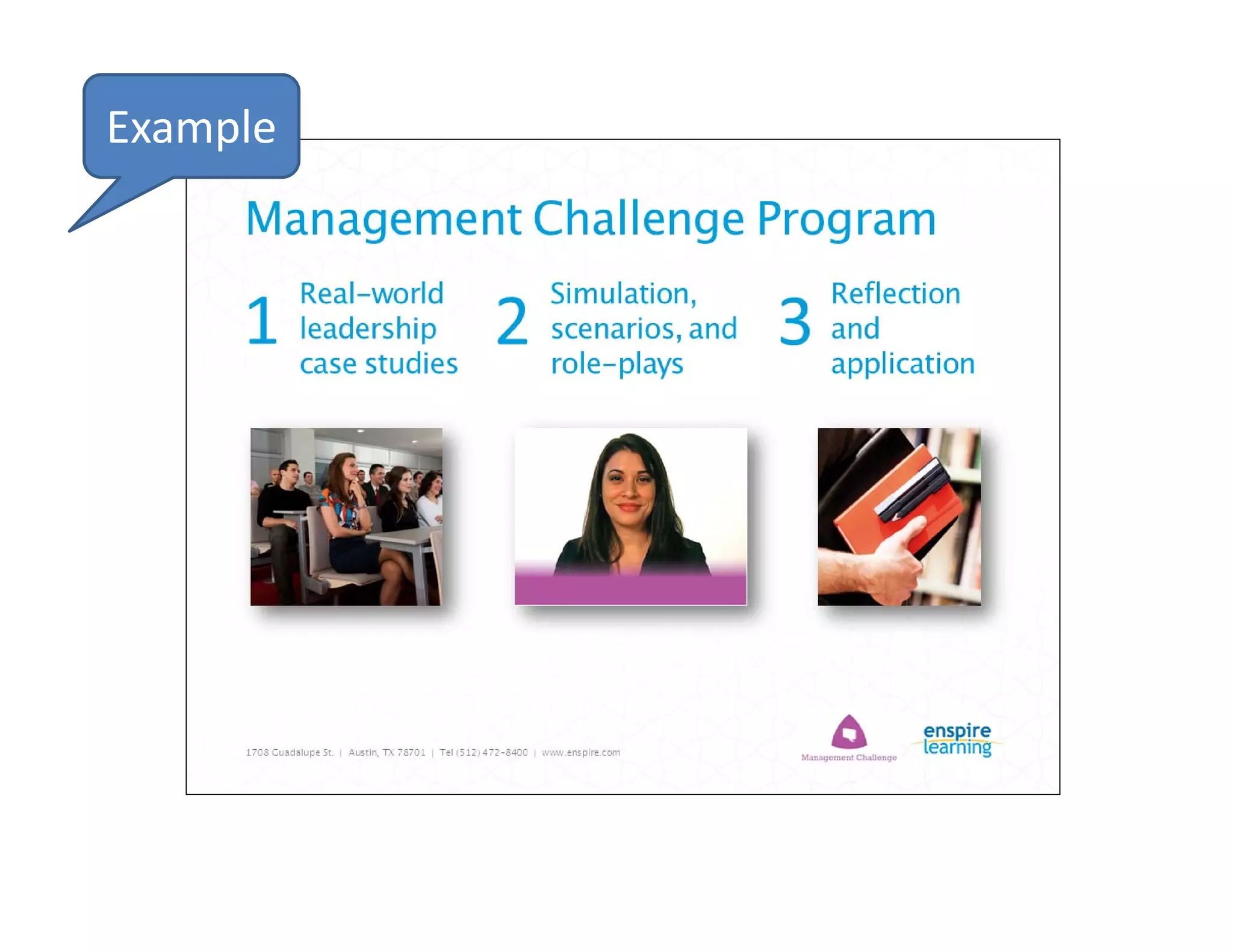 Example

Management Challenge Program

1 Real-world leadership case studies

2 Simulation, scenarios, and role-plays

3 Reflection and application

1708 Guadalupe St. | Austin, TX 78701 | Tel (512) 472-8400 | www.enspire.com

Management Challenge

enspire learning